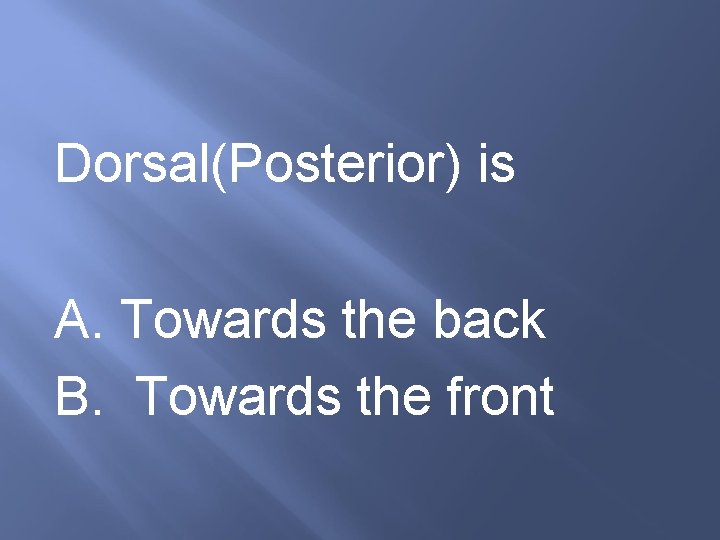 Dorsal(Posterior) is

A. Towards the back
B.  Towards the front